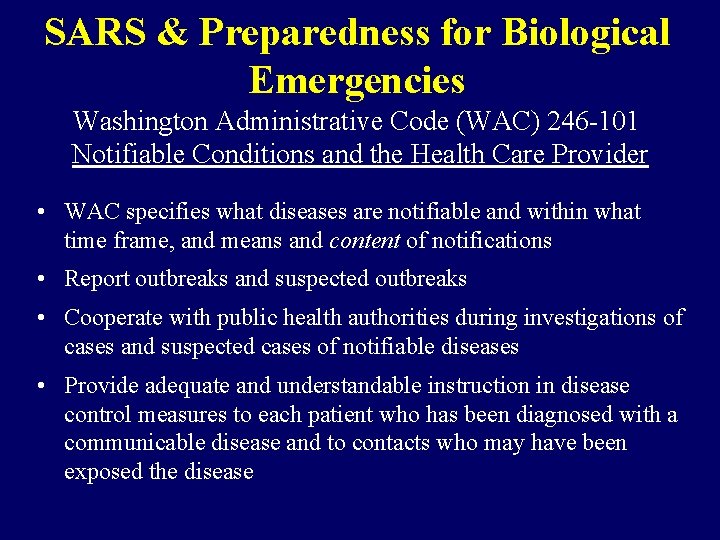 SARS & Preparedness for Biological Emergencies

Washington Administrative Code (WAC) 246-101

Notifiable Conditions and the Health Care Provider

• WAC specifies what diseases are notifiable and within what time frame, and means and content of notifications

• Report outbreaks and suspected outbreaks

• Cooperate with public health authorities during investigations of cases and suspected cases of notifiable diseases

• Provide adequate and understandable instruction in disease control measures to each patient who has been diagnosed with a communicable disease and to contacts who may have been exposed the disease